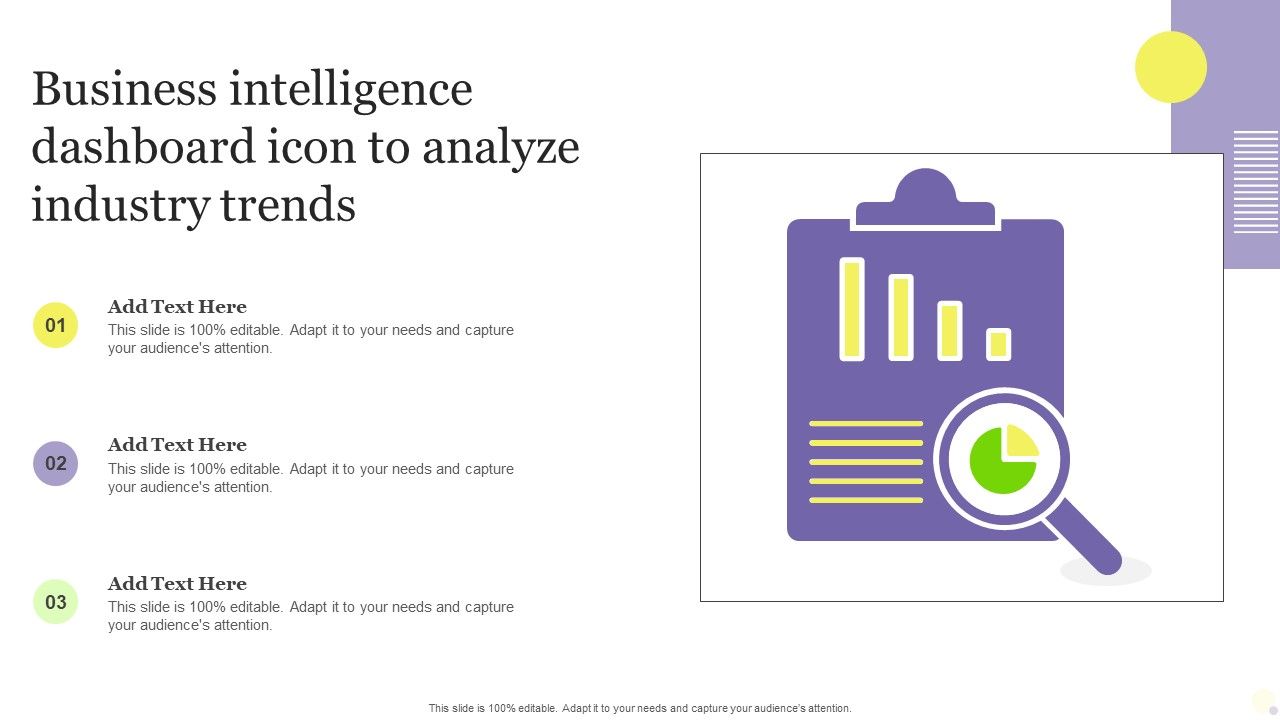 Business intelligence dashboard icon to analyze industry trends

01
Add Text Here
This slide is 100% editable. Adapt it to your needs and capture your audience's attention.

02
Add Text Here
This slide is 100% editable. Adapt it to your needs and capture your audience's attention.

03
Add Text Here
This slide is 100% editable. Adapt it to your needs and capture your audience's attention.

This slide is 100% editable. Adapt it to your needs and capture your audience's attention.